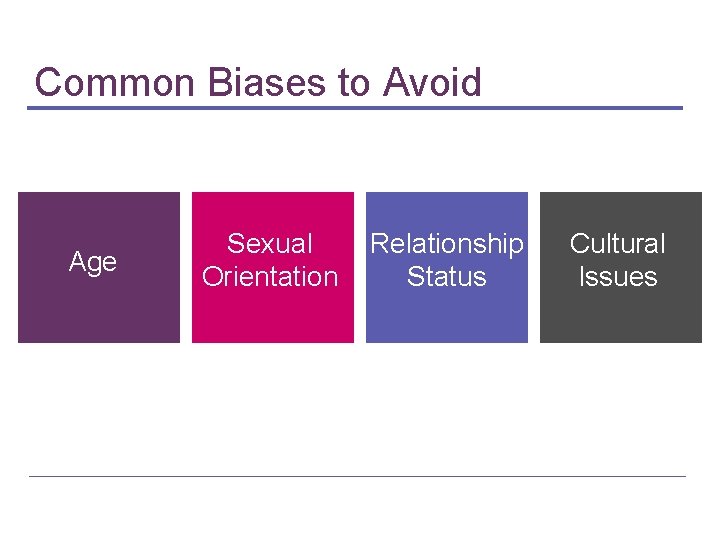 Common Biases to Avoid

Age

Sexual Orientation

Relationship Status

Cultural Issues